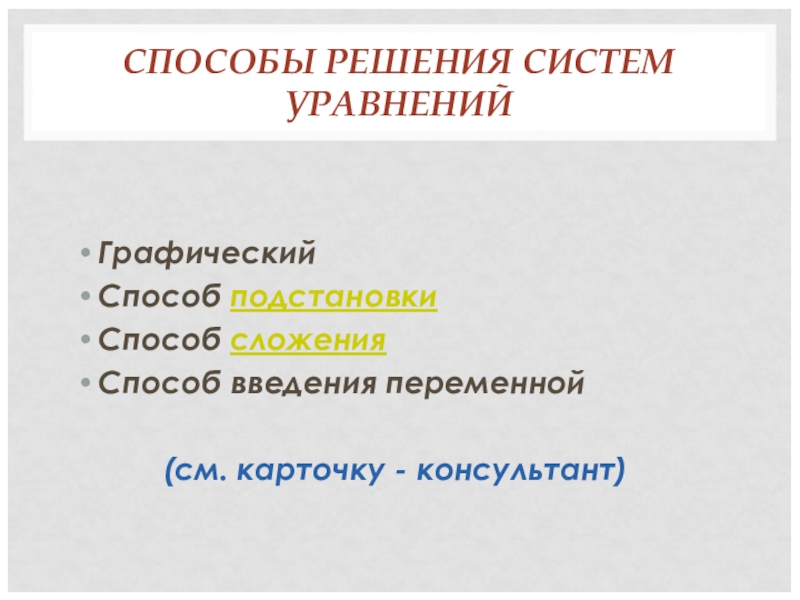 СПОСОБЫ РЕШЕНИЯ СИСТЕМ УРАВНЕНИЙ

• Графический
• Способ подстановки
• Способ сложения
• Способ введения переменной

(см. карточку - консультант)